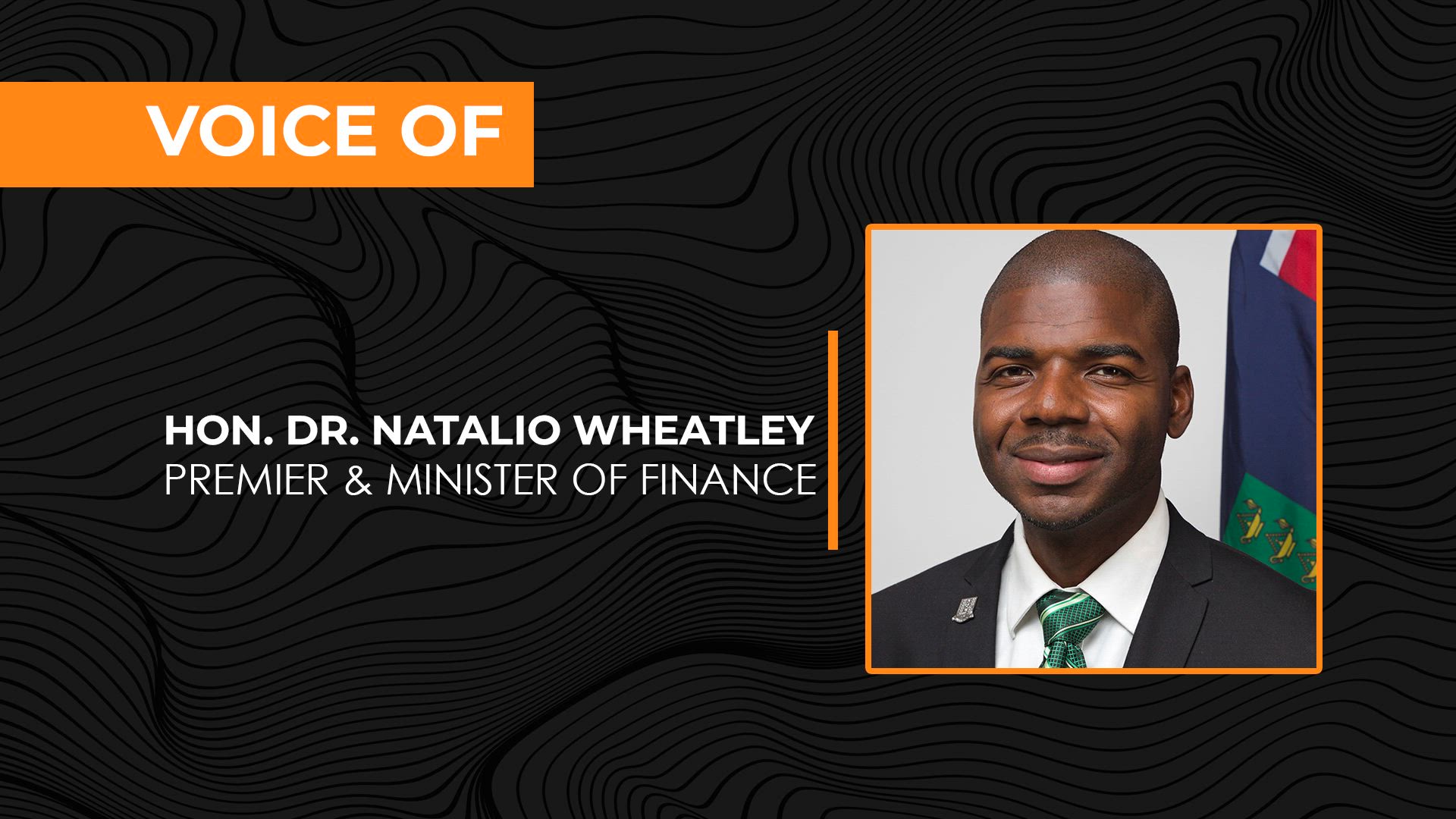 VOICE OF

HON. DR. NATALIO WHEATLEY
PREMIER & MINISTER OF FINANCE